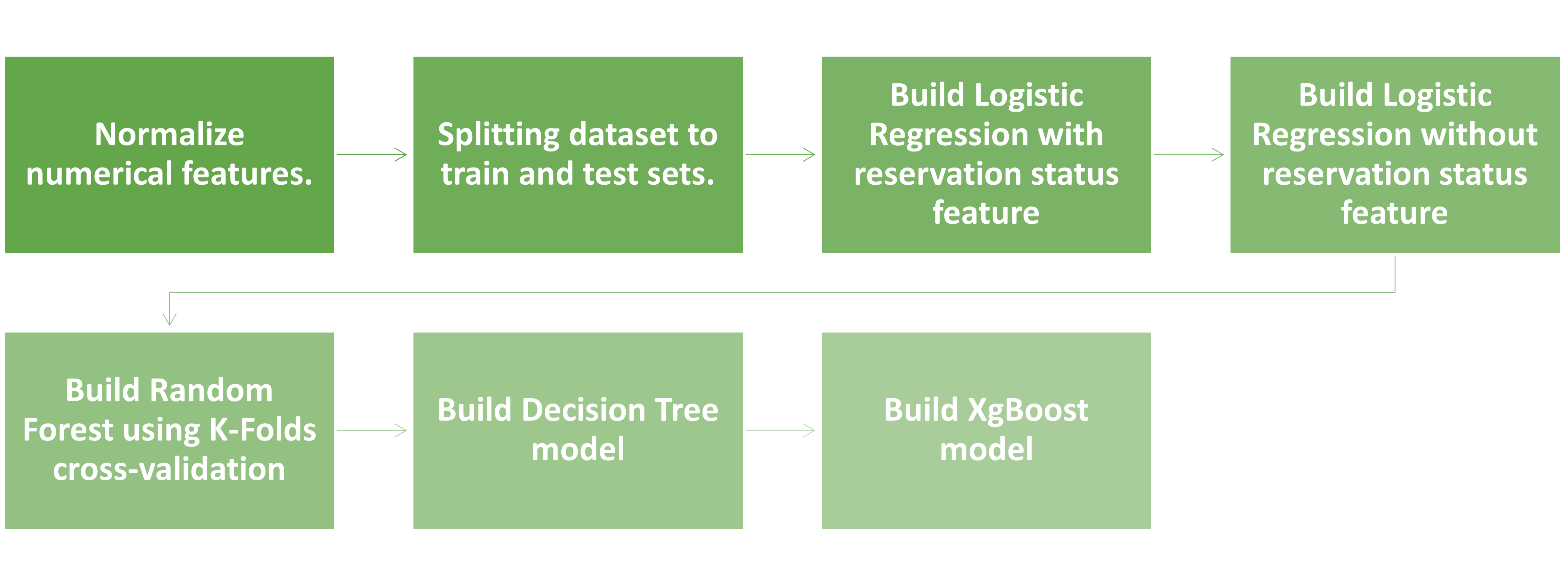 Normalize numerical features.

Splitting dataset to train and test sets.

Build Logistic Regression with reservation status feature

Build Logistic Regression without reservation status feature

Build Random Forest using K-Folds cross-validation

Build Decision Tree model

Build XgBoost model